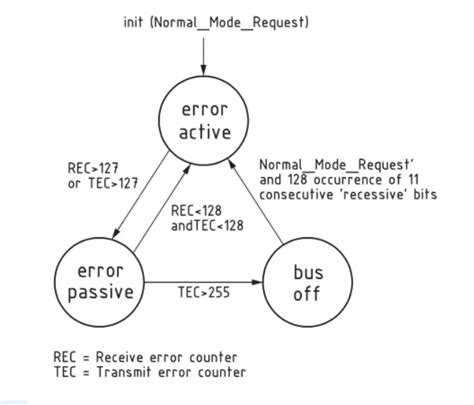 init (Normal_Mode_Request)

error active

REC>127 or TEC>127

REC<128 andTEC<128

Normal_Mode_Request' and 128 occurrence of 11 consecutive 'recessive' bits

error passive

TEC>255

bus off

REC = Receive error counter
TEC = Transmit error counter